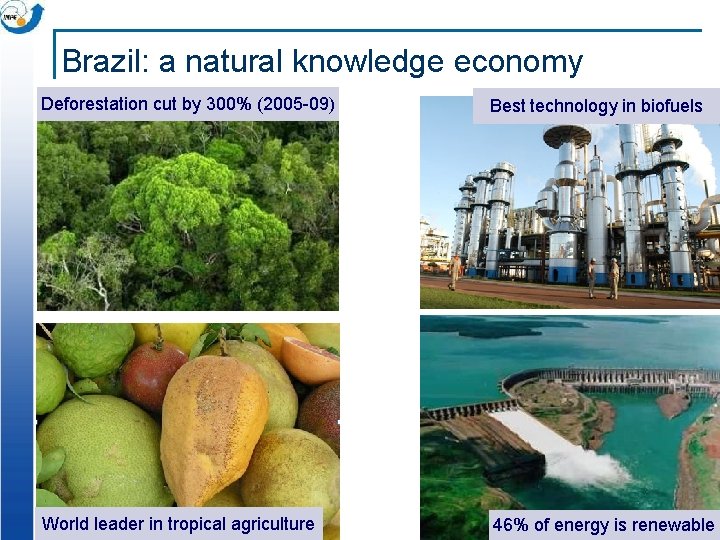 INPE

Brazil: a natural knowledge economy

Deforestation cut by 300% (2005-09)

Best technology in biofuels

World leader in tropical agriculture

46% of energy is renewable